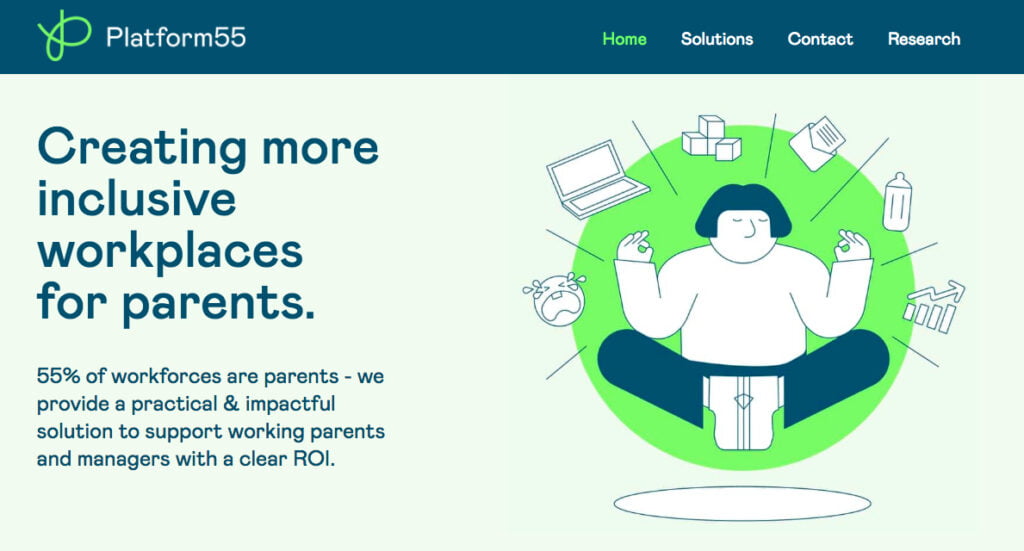 Platform55

Home Solutions Contact Research

Creating more inclusive workplaces for parents.

55% of workforces are parents - we provide a practical & impactful solution to support working parents and managers with a clear ROI.